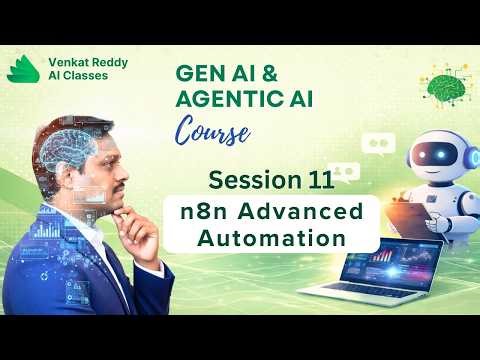 Venkat Reddy
AI Classes

GEN AI &
AGENTIC AI
Course

Session 11

n8n Advanced
Automation